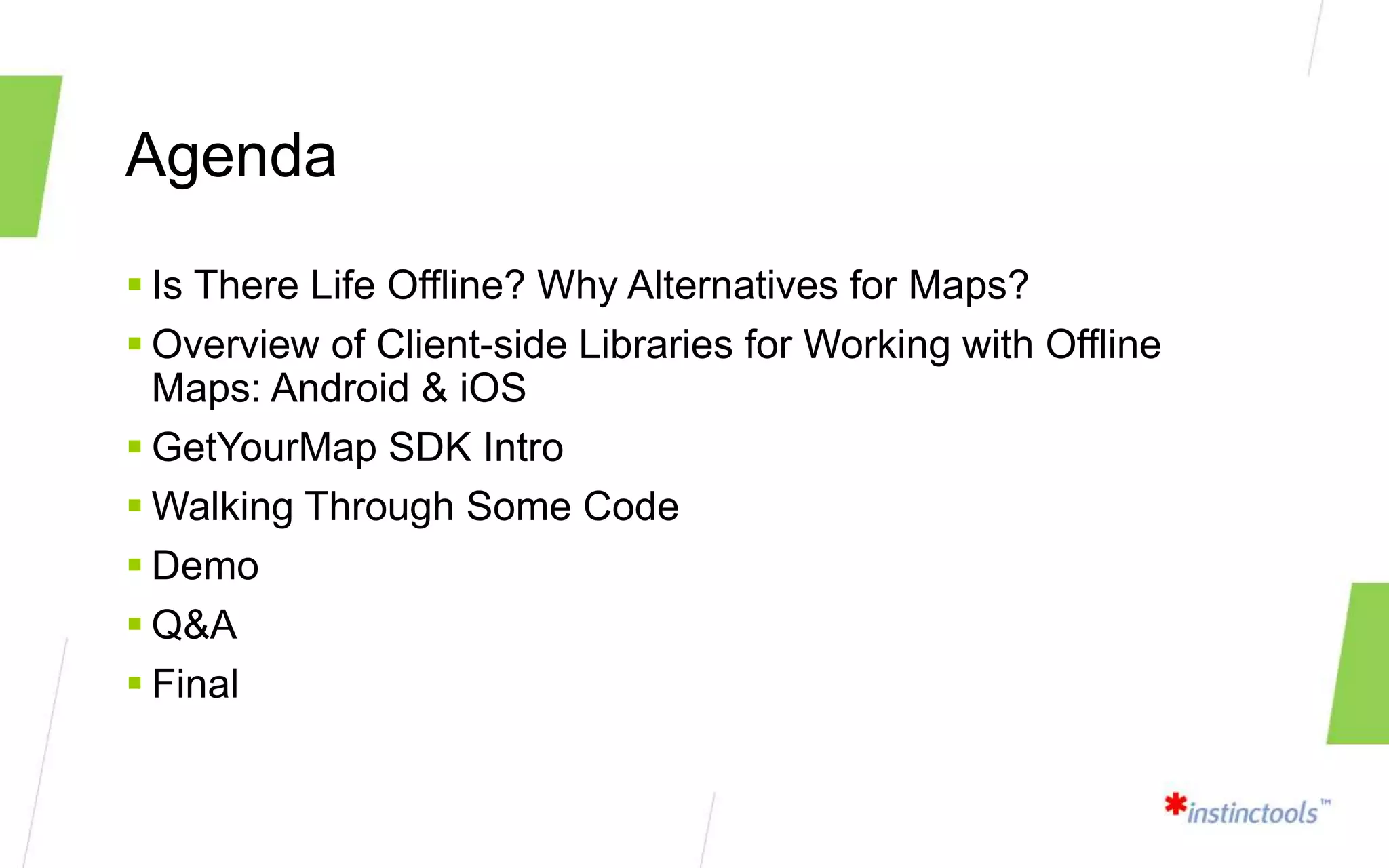 Agenda

- Is There Life Offline? Why Alternatives for Maps?
- Overview of Client-side Libraries for Working with Offline Maps: Android & iOS
- GetYourMap SDK Intro
- Walking Through Some Code
- Demo
- Q&A
- Final

*instinctools™